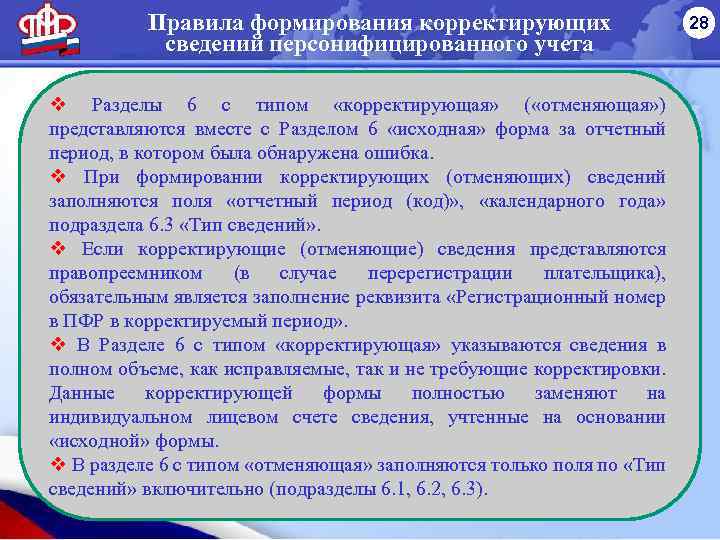 Правила формирования корректирующих сведений персонифицированного учета

28

❖ Разделы 6 с типом «корректирующая» («отменяющая») представляются вместе с Разделом 6 «исходная» форма за отчетный период, в котором была обнаружена ошибка.

❖ При формировании корректирующих (отменяющих) сведений заполняются поля «отчетный период (код)», «календарного года» подраздела 6.3 «Тип сведений».

❖ Если корректирующие (отменяющие) сведения представляются правопреемником (в случае перерегистрации плательщика), обязательным является заполнение реквизита «Регистрационный номер в ПФР в корректируемый период».

❖ В Разделе 6 с типом «корректирующая» указываются сведения в полном объеме, как исправляемые, так и не требующие корректировки. Данные корректирующей формы полностью заменяют на индивидуальном лицевом счете сведения, учтенные на основании «исходной» формы.

❖ В разделе 6 с типом «отменяющая» заполняются только поля по «Тип сведений» включительно (подразделы 6.1, 6.2, 6.3).